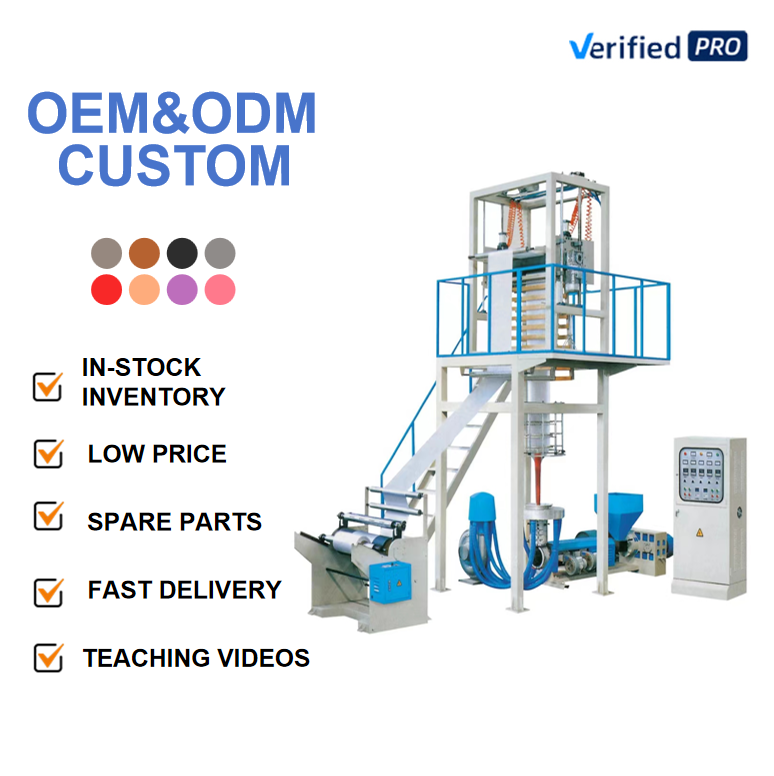 Verified PRO

OEM&ODM CUSTOM

IN-STOCK INVENTORY

LOW PRICE

SPARE PARTS

FAST DELIVERY

TEACHING VIDEOS